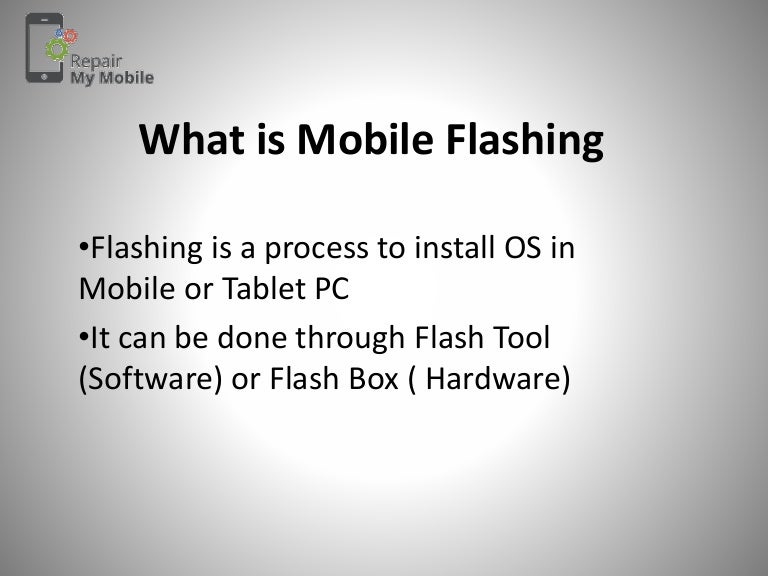 Repair
My Mobile

What is Mobile Flashing

•Flashing is a process to install OS in Mobile or Tablet PC

•It can be done through Flash Tool (Software) or Flash Box ( Hardware)